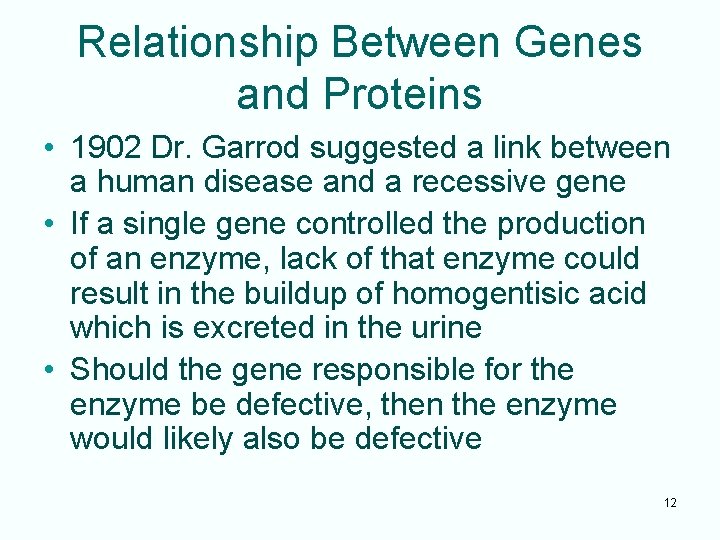 Relationship Between Genes and Proteins

• 1902 Dr. Garrod suggested a link between a human disease and a recessive gene

• If a single gene controlled the production of an enzyme, lack of that enzyme could result in the buildup of homogentisic acid which is excreted in the urine

• Should the gene responsible for the enzyme be defective, then the enzyme would likely also be defective

12